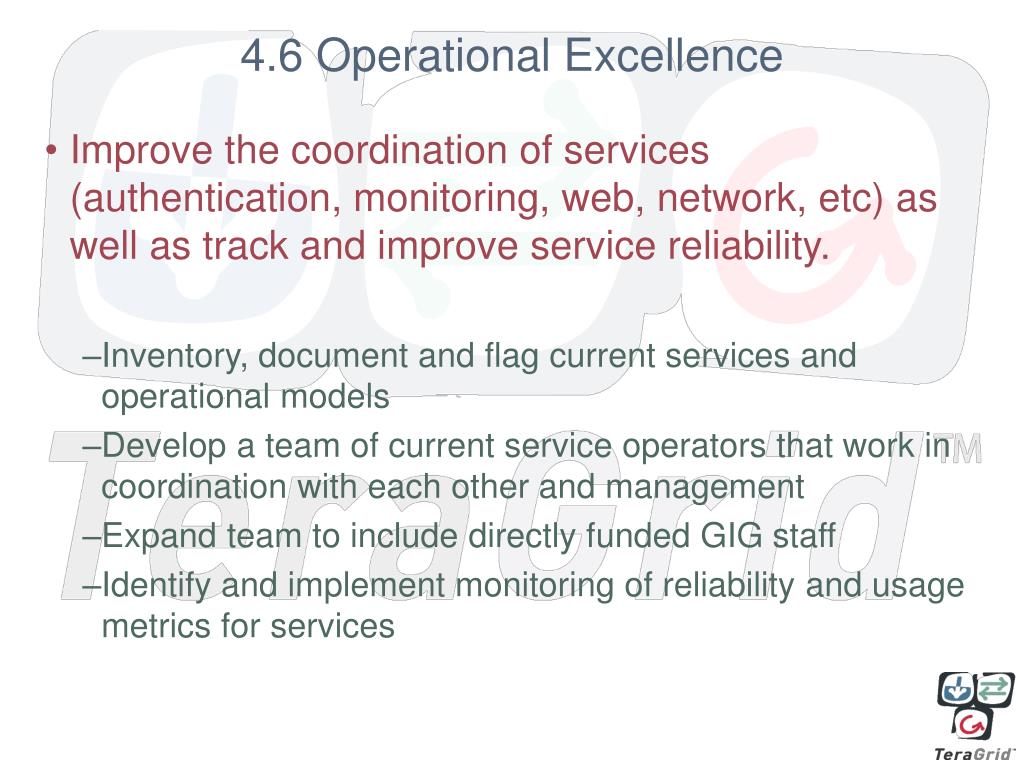 4.6 Operational Excellence

• Improve the coordination of services (authentication, monitoring, web, network, etc) as well as track and improve service reliability.

–Inventory, document and flag current services and operational models

–Develop a team of current service operators that work in coordination with each other and management

–Expand team to include directly funded GIG staff

–Identify and implement monitoring of reliability and usage metrics for services

TeraGrid™

TeraGrid